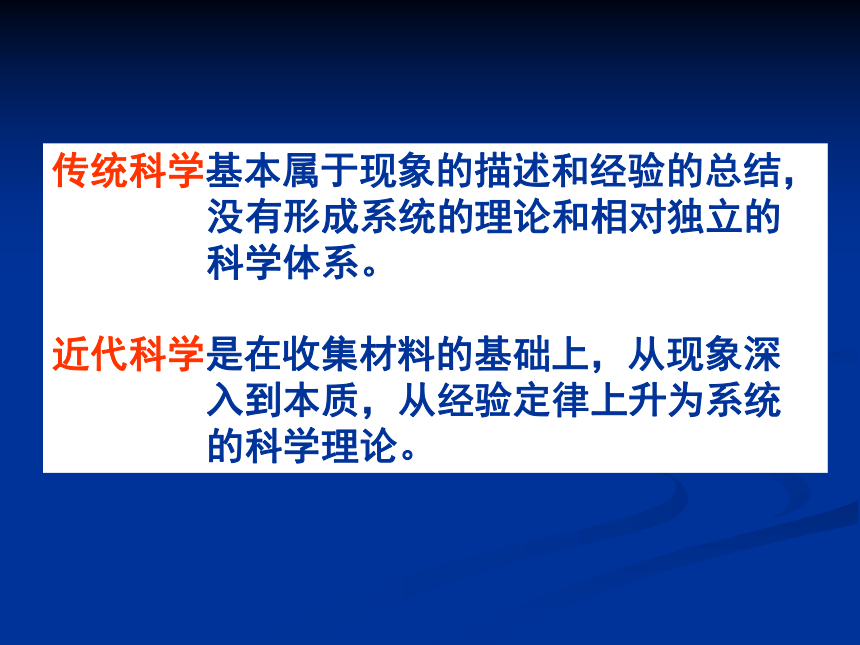 传统科学基本属于现象的描述和经验的总结，没有形成系统的理论和相对独立的科学体系。

近代科学是在收集材料的基础上，从现象深入到本质，从经验定律上升为系统的科学理论。